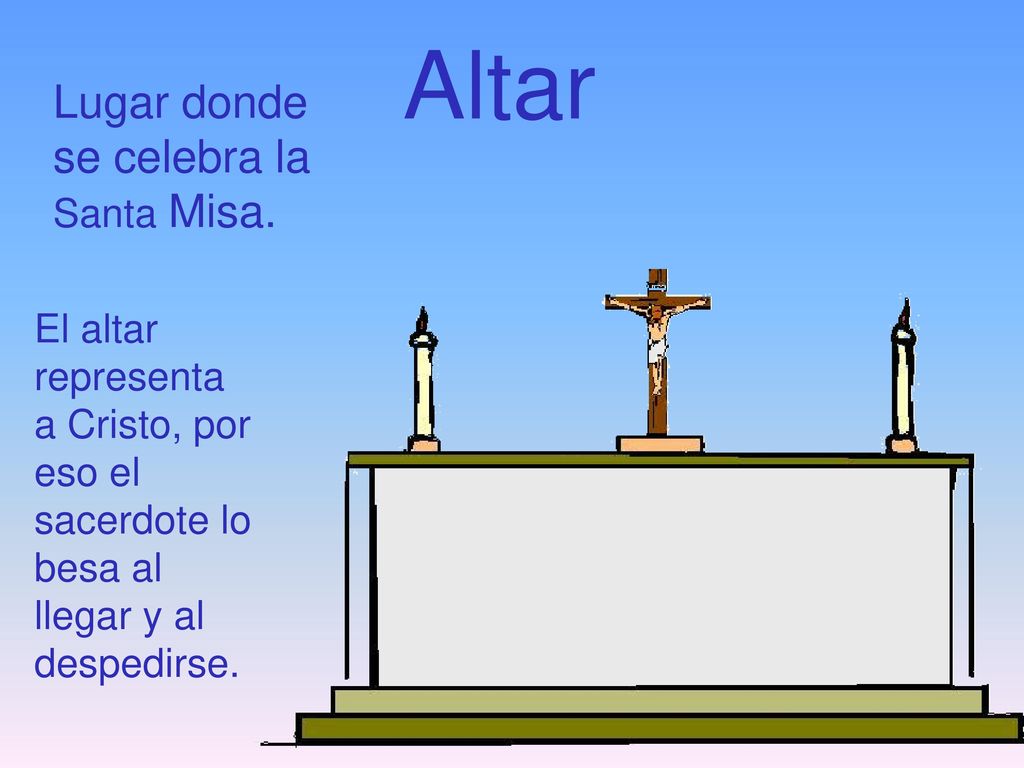 Altar

Lugar donde se celebra la Santa Misa.

El altar representa a Cristo, por eso el sacerdote lo besa al llegar y al despedirse.